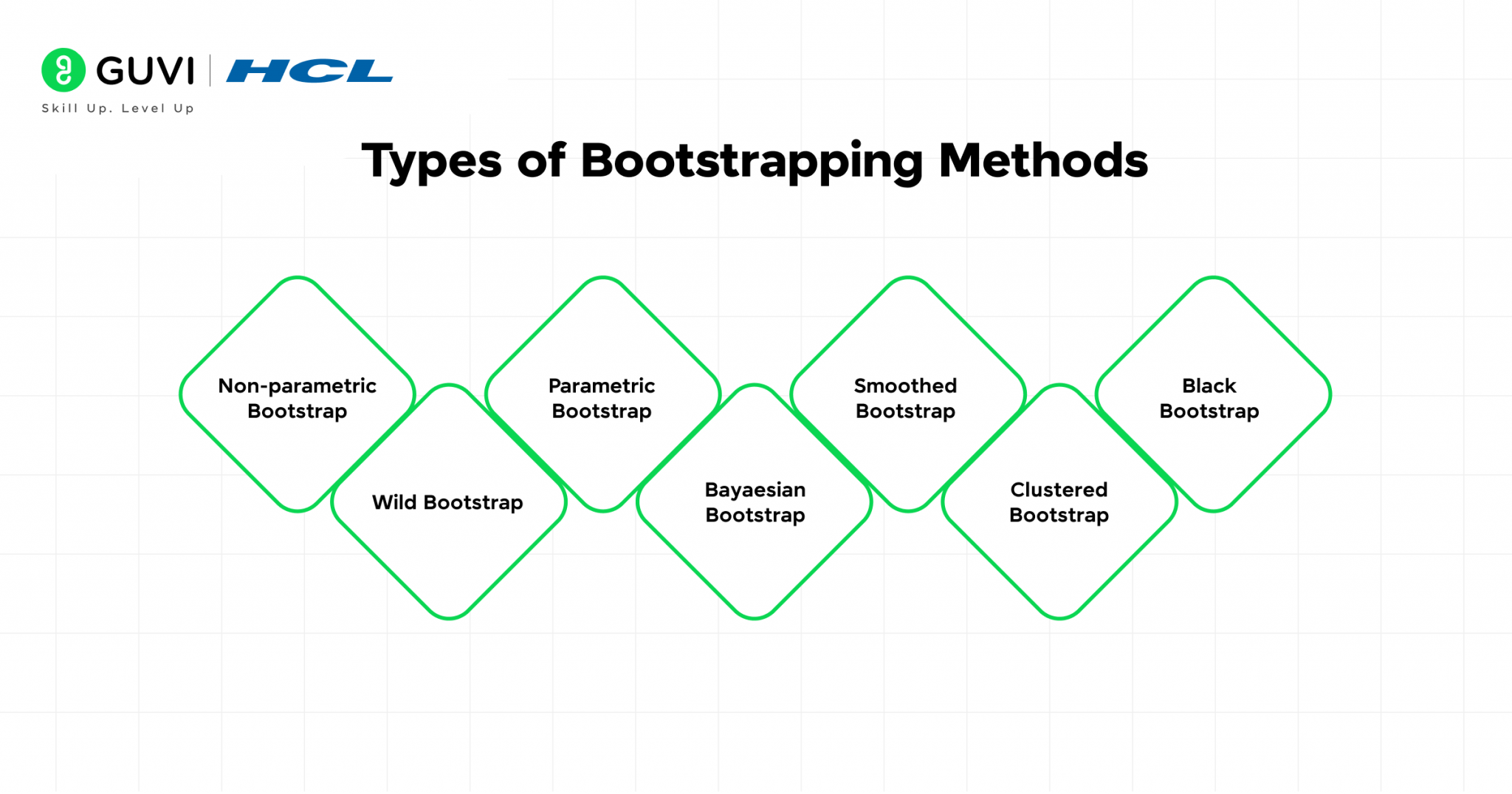 GUVI | HCL
Skill Up. Level Up

Types of Bootstrapping Methods

Non-parametric Bootstrap

Wild Bootstrap

Parametric Bootstrap

Bayaesian Bootstrap

Smoothed Bootstrap

Clustered Bootstrap

Black Bootstrap